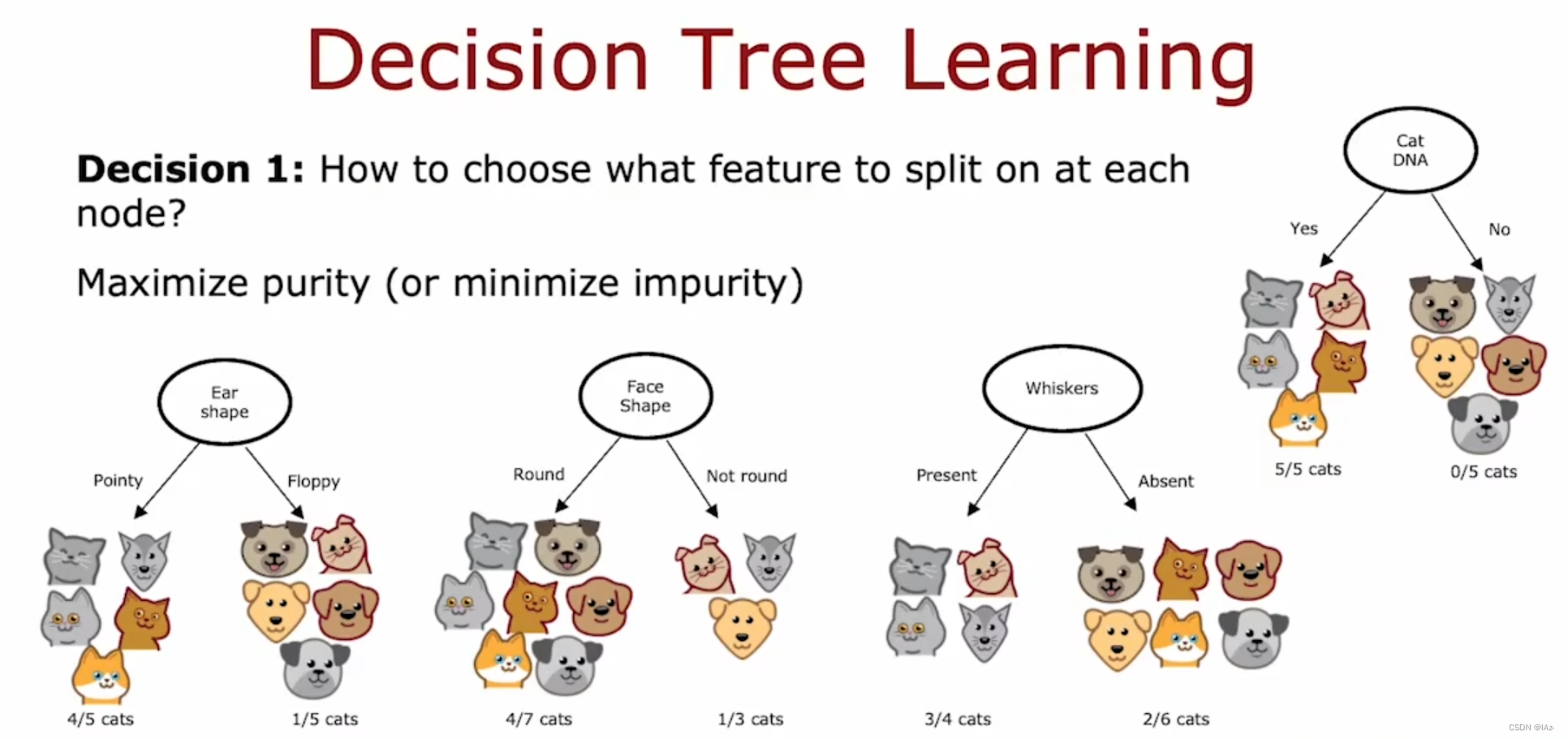 Decision Tree Learning

**Decision 1:** How to choose what feature to split on at each node?

Maximize purity (or minimize impurity)

Cat DNA

Yes

No

5/5 cats

0/5 cats

Ear shape

Pointy

Floppy

4/5 cats

1/5 cats

Face Shape

Round

Not round

4/7 cats

1/3 cats

Whiskers

Present

Absent

3/4 cats

2/6 cats

CSDN @IAz-